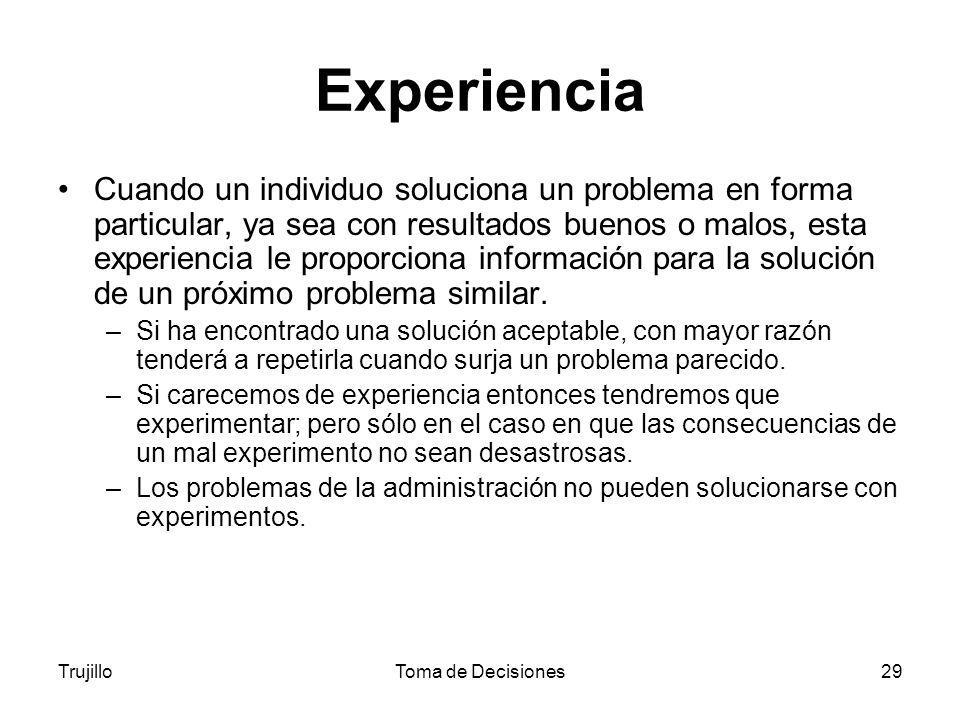 Experiencia

• Cuando un individuo soluciona un problema en forma particular, ya sea con resultados buenos o malos, esta experiencia le proporciona información para la solución de un próximo problema similar.

– Si ha encontrado una solución aceptable, con mayor razón tenderá a repetirla cuando surja un problema parecido.

– Si carecemos de experiencia entonces tendremos que experimentar; pero sólo en el caso en que las consecuencias de un mal experimento no sean desastrosas.

– Los problemas de la administración no pueden solucionarse con experimentos.

Trujillo

Toma de Decisiones

29